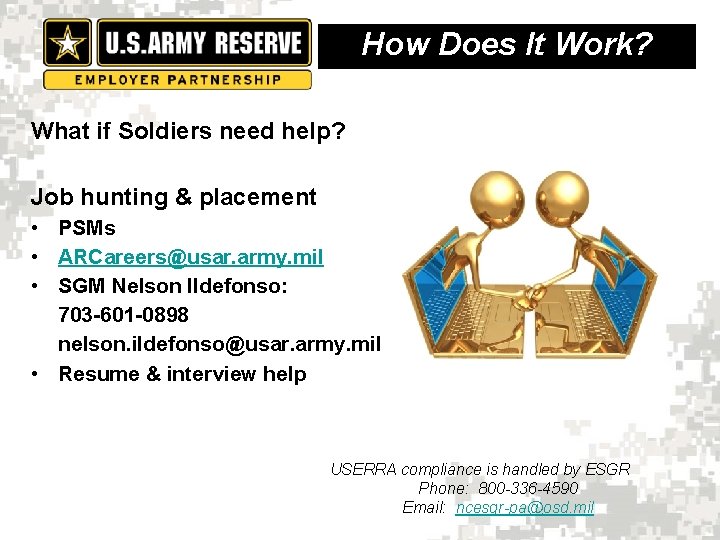 U.S.ARMY RESERVE
EMPLOYER PARTNERSHIP

How Does It Work?

What if Soldiers need help?

Job hunting & placement
• PSMs
• ARCareers@usar.army.mil
• SGM Nelson Ildefonso:
703-601-0898
nelson.ildefonso@usar.army.mil
• Resume & interview help

USERRA compliance is handled by ESGR
Phone: 800-336-4590
Email: ncesgr-pa@osd.mil